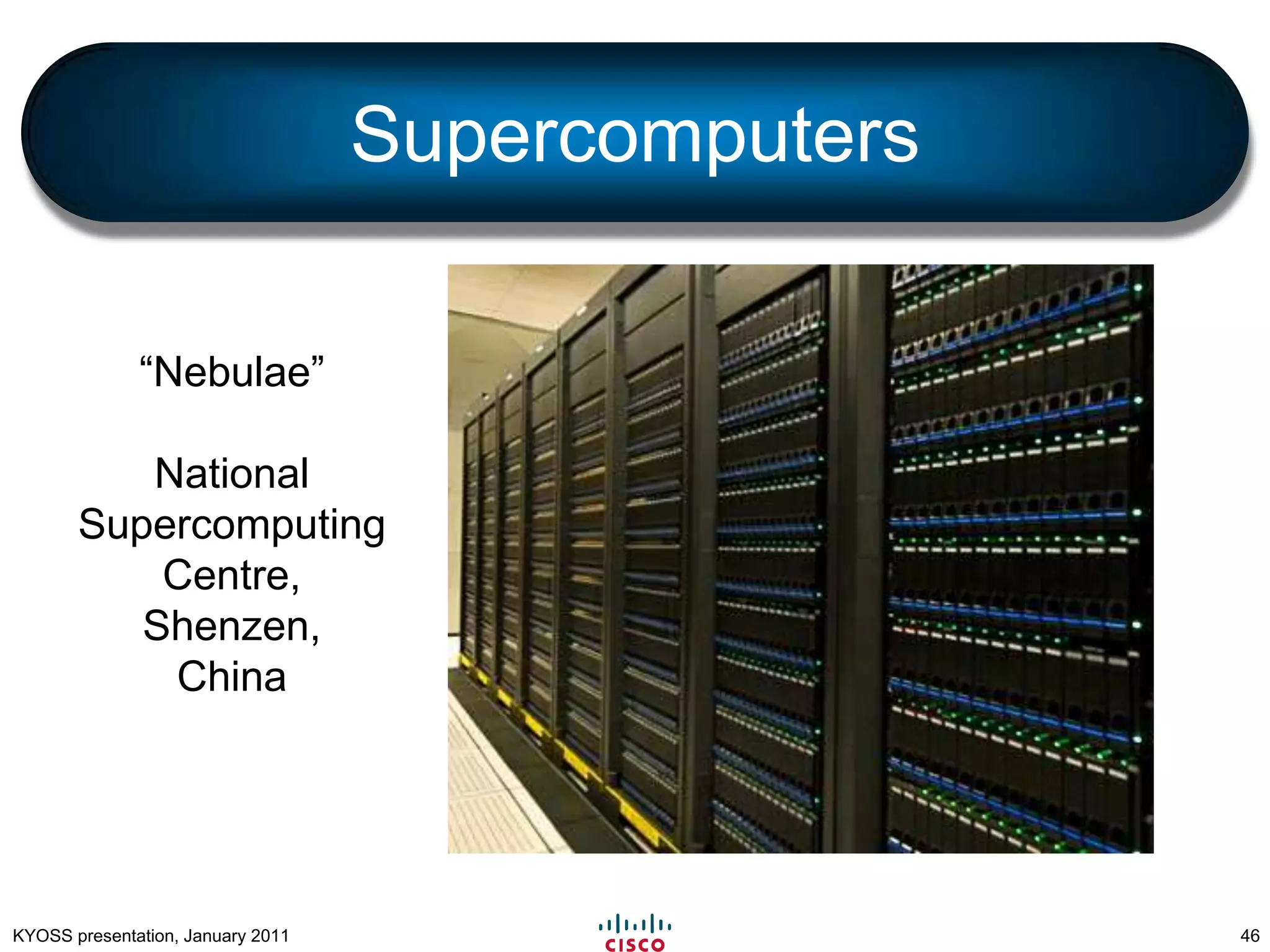 Supercomputers

“Nebulae”

National Supercomputing Centre, Shenzen, China

KYOSS presentation, January 2011

CISCO

46